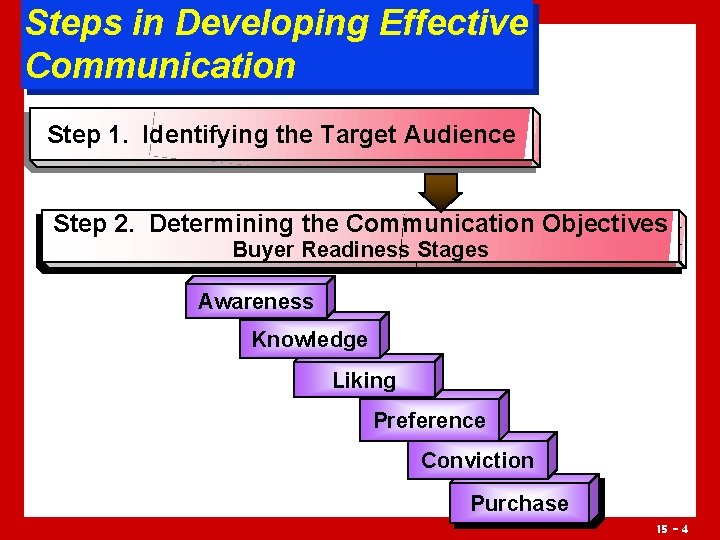 Steps in Developing Effective Communication

Step 1. Identifying the Target Audience

Step 2. Determining the Communication Objectives
Buyer Readiness Stages

Awareness

Knowledge

Liking

Preference

Conviction

Purchase

15 - 4